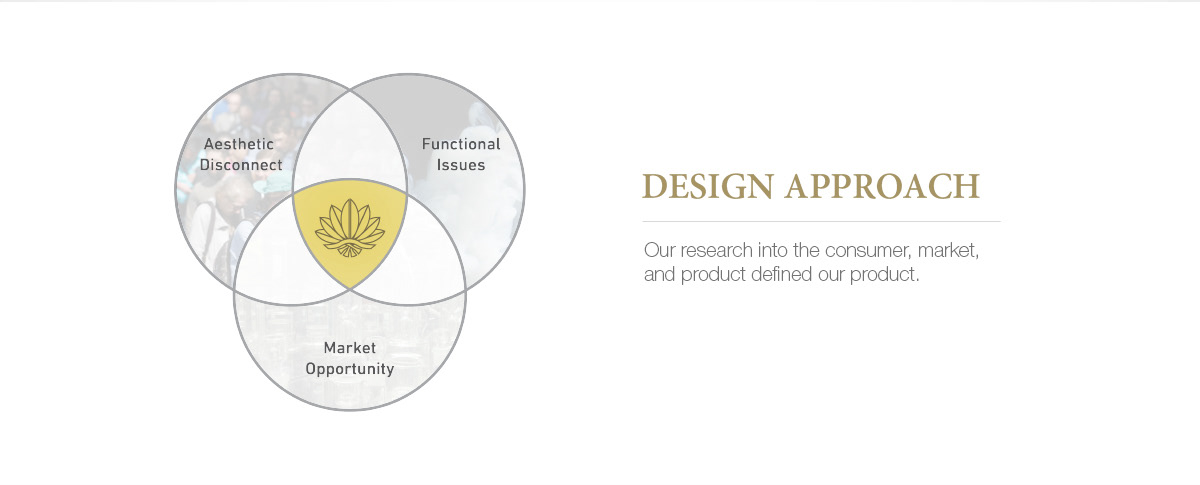 Aesthetic Disconnect

Functional Issues

Market Opportunity

DESIGN APPROACH

Our research into the consumer, market, and product defined our product.